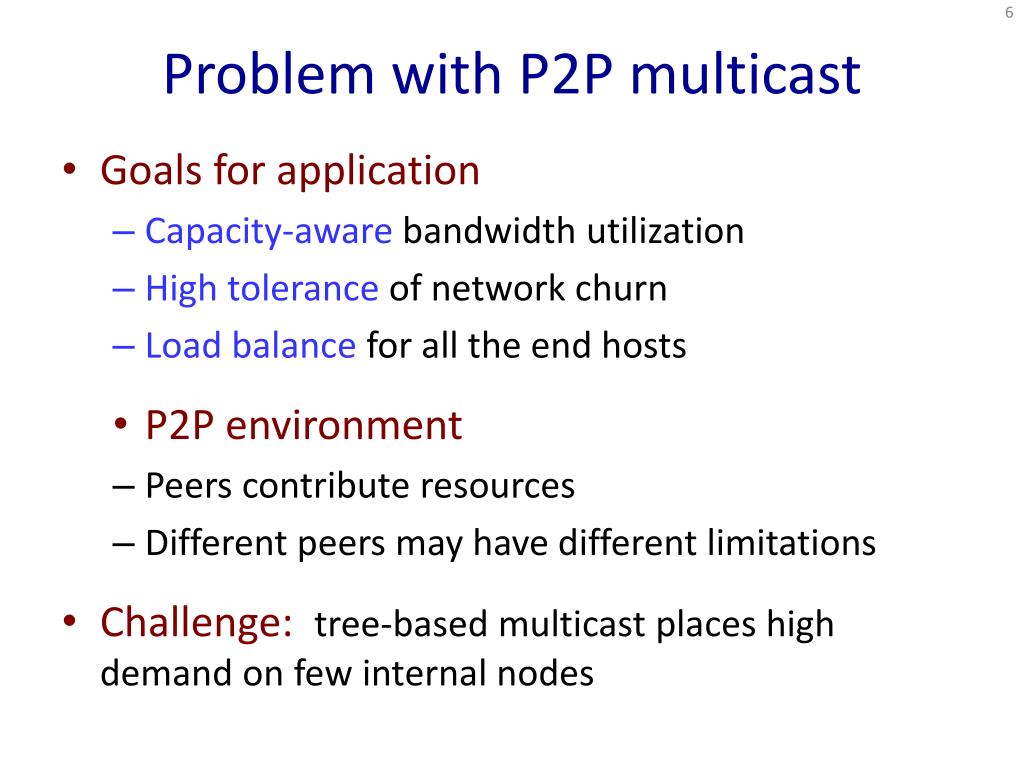 6

Problem with P2P multicast

• Goals for application
– Capacity-aware bandwidth utilization
– High tolerance of network churn
– Load balance for all the end hosts

• P2P environment
– Peers contribute resources
– Different peers may have different limitations

• Challenge: tree-based multicast places high demand on few internal nodes